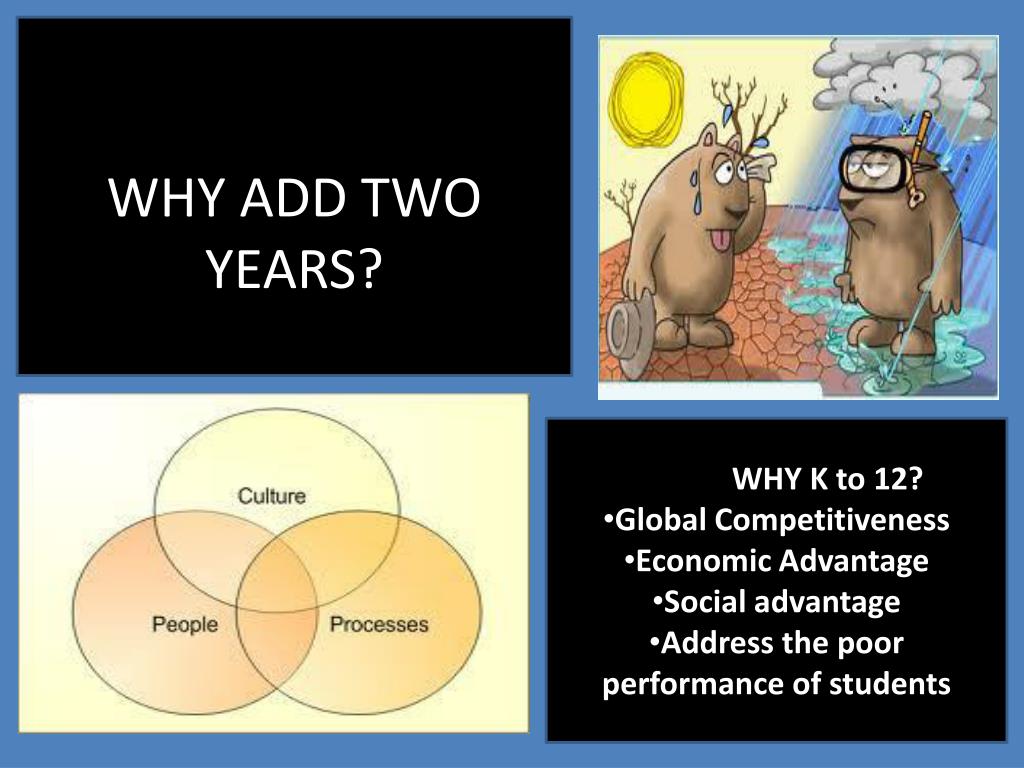 WHY ADD TWO YEARS?

Culture

People

Processes

WHY K to 12?
•Global Competitiveness
•Economic Advantage
•Social advantage
•Address the poor performance of students